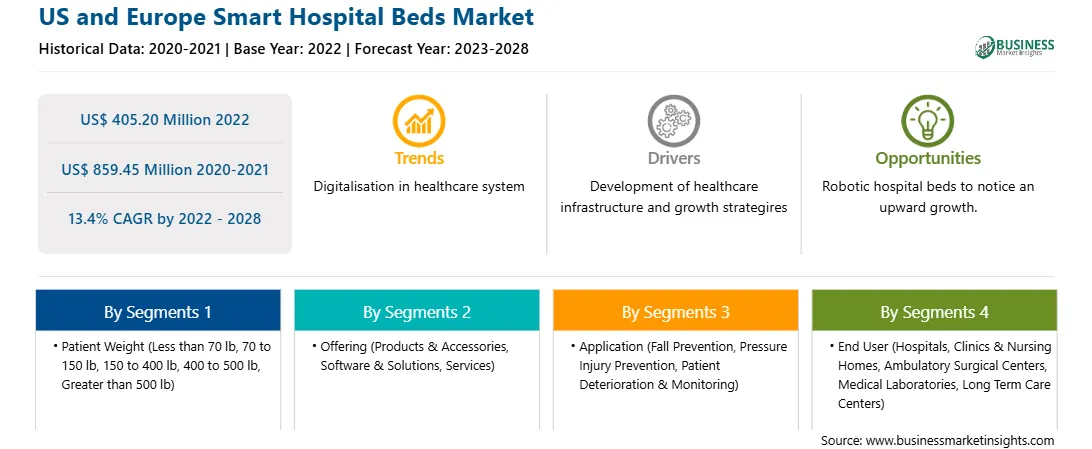 US and Europe Smart Hospital Beds Market
Historical Data: 2020-2021 | Base Year: 2022 | Forecast Year: 2023-2028

BUSINESS
Market Insights

US$ 405.20 Million 2022

US$ 859.45 Million 2020-2021

13.4% CAGR by 2022 - 2028

Trends
Digitalisation in healthcare system

Drivers
Development of healthcare infrastructure and growth strategires

Opportunities
Robotic hospital beds to notice an upward growth.

By Segments 1
• Patient Weight (Less than 70 lb, 70 to 150 lb, 150 to 400 lb, 400 to 500 lb, Greater than 500 lb)

By Segments 2
• Offering (Products & Accessories, Software & Solutions, Services)

By Segments 3
• Application (Fall Prevention, Pressure Injury Prevention, Patient Deterioration & Monitoring)

By Segments 4
• End User (Hospitals, Clinics & Nursing Homes, Ambulatory Surgical Centers, Medical Laboratories, Long Term Care Centers)

Source: www.businessmarketinsights.com